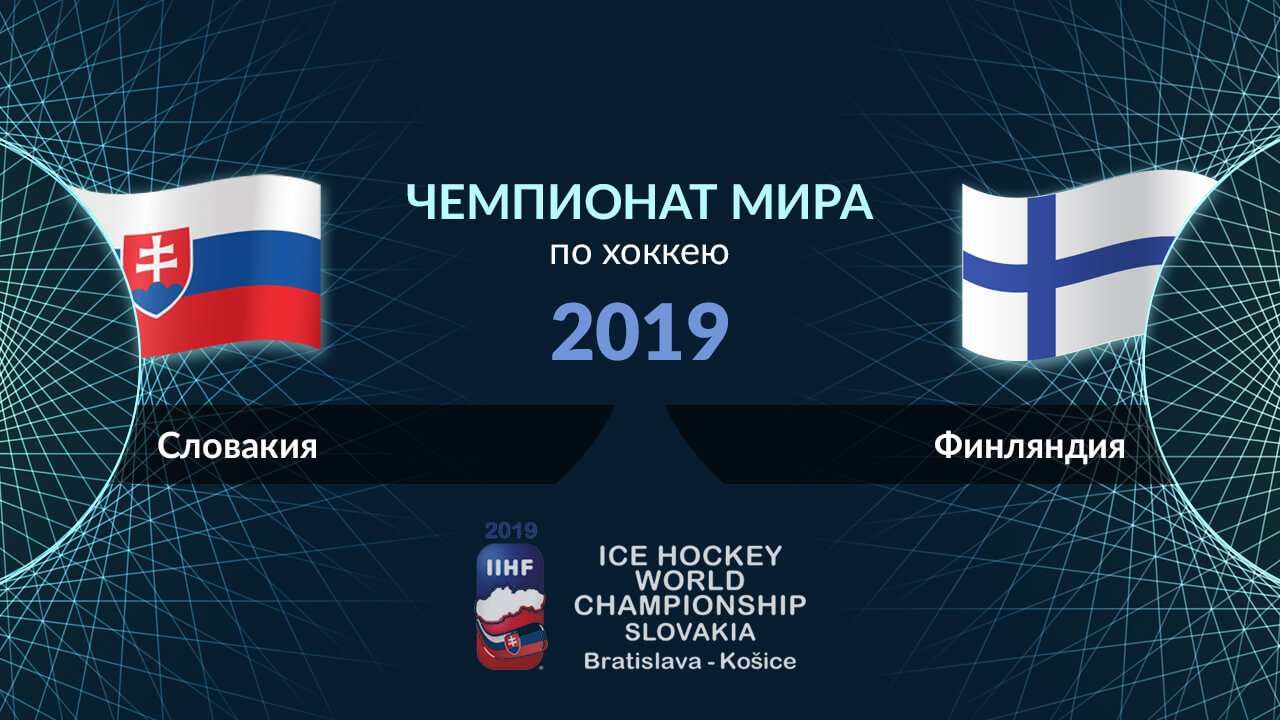 ЧЕМПИОНАТ МИРА
по хоккею
2019

Словакия

Финляндия

2019
IIHF

ICE HOCKEY
WORLD
CHAMPIONSHIP
SLOVAKIA
Bratislava - Košice